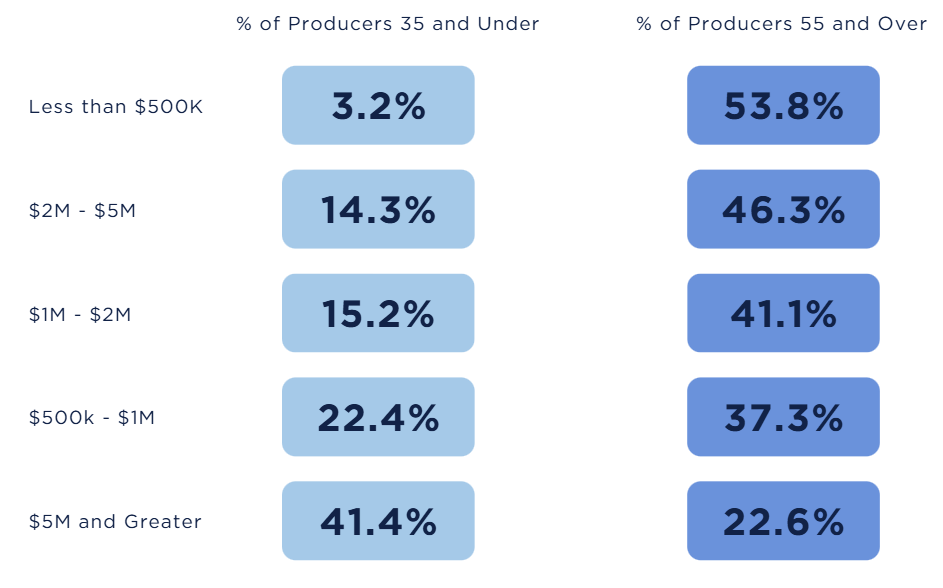 |  | % of Producers 35 and Under | % of Producers 55 and Over |
|---|---|---|
| Less than \$500K | 3.2% | 53.8% |
| \$2M - \$5M | 14.3% | 46.3% |
| \$1M - \$2M | 15.2% | 41.1% |
| \$500k - \$1M | 22.4% | 37.3% |
| \$5M and Greater | 41.4% | 22.6% |